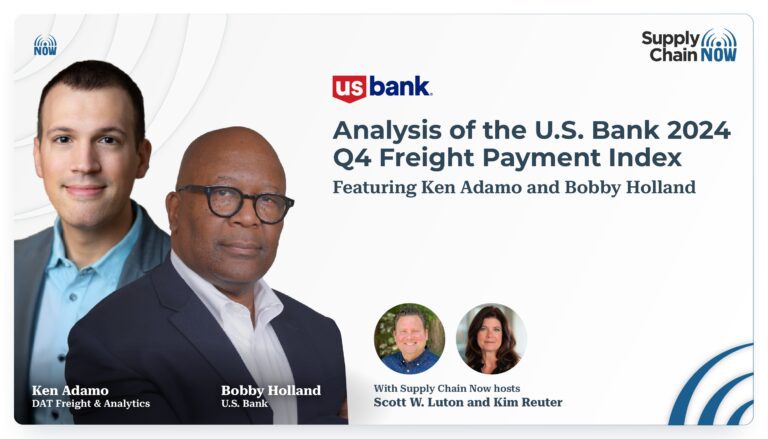 NOW

Supply Chain NOW

US bank.

Analysis of the U.S. Bank 2024 Q4 Freight Payment Index

Featuring Ken Adamo and Bobby Holland

Ken Adamo
DAT Freight & Analytics

Bobby Holland
U.S. Bank

With Supply Chain Now hosts
Scott W. Luton and Kim Reuter